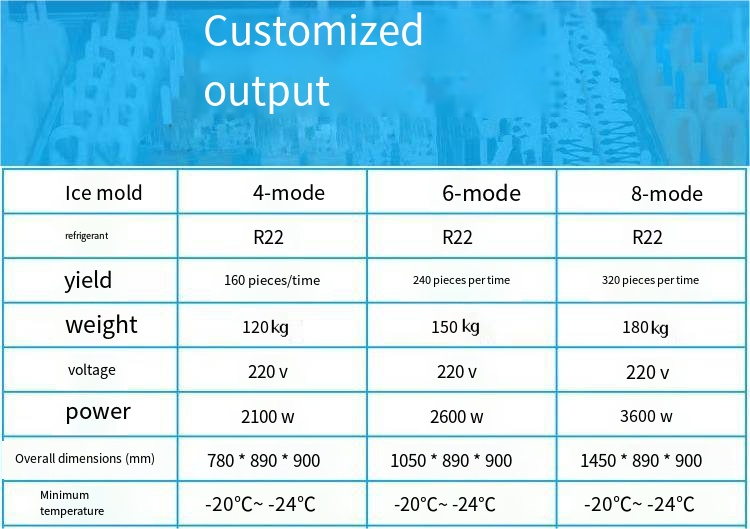 Customized output

| Ice mold | 4-mode | 6-mode | 8-mode |
|---|---|---|---|
| refrigerant | R22 | R22 | R22 |
| yield | 160 pieces/time | 240 pieces per time | 320 pieces per time |
| weight | 120 kg | 150 kg | 180 kg |
| voltage | 220 v | 220 v | 220 v |
| power | 2100 w | 2600 w | 3600 w |
| Overall dimensions (mm) | 780 * 890 * 900 | 1050 * 890 * 900 | 1450 * 890 * 900 |
| Minimum temperature | -20℃~ -24℃ | -20℃~ -24℃ | -20℃~ -24℃ |